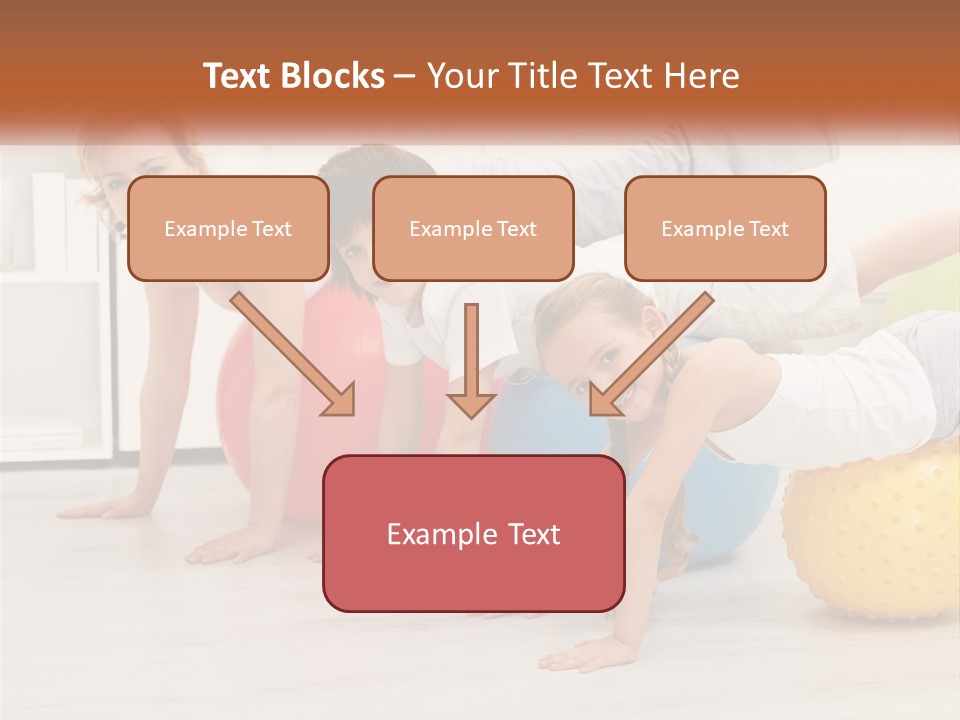 Text Blocks – Your Title Text Here

Example Text

Example Text

Example Text

Example Text